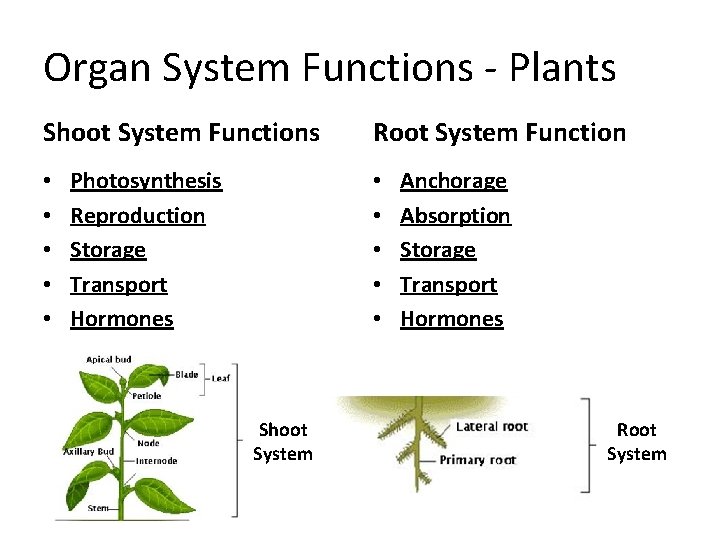 Organ System Functions - Plants

Shoot System Functions

• Photosynthesis
• Reproduction
• Storage
• Transport
• Hormones

Root System Function

• Anchorage
• Absorption
• Storage
• Transport
• Hormones

Apical bud
Blade
Leaf
Petiole
Node
Axillary Bud
Internode
Stem

Shoot System

Lateral root
Primary root

Root System